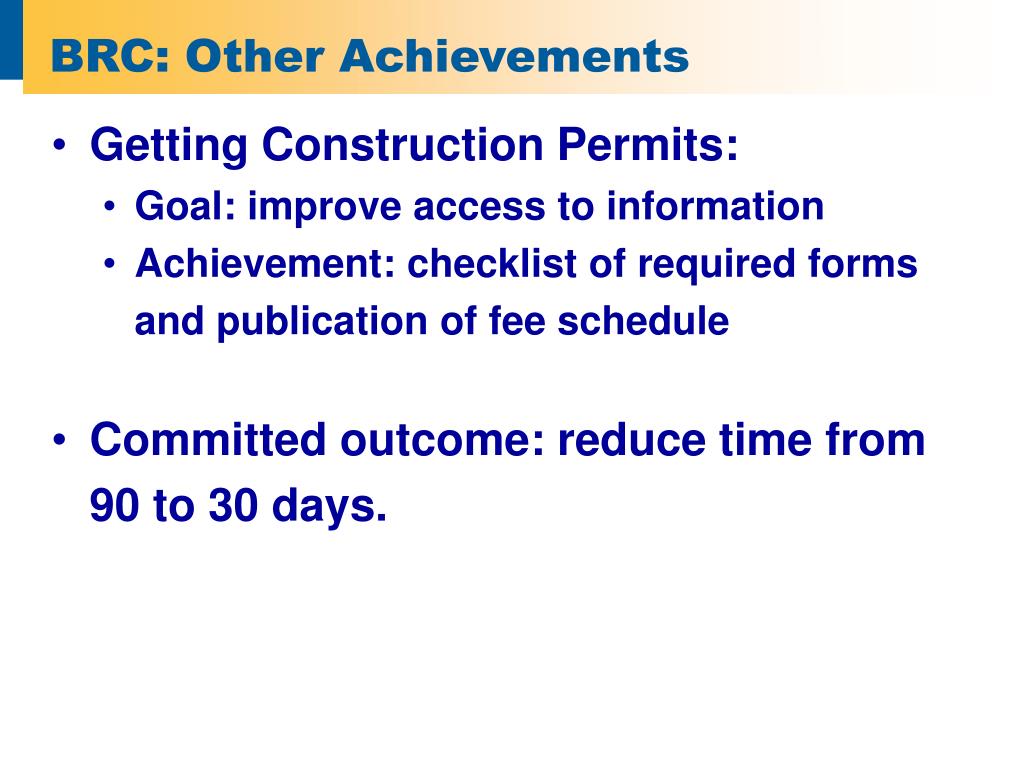 BRC: Other Achievements

• Getting Construction Permits:
  • Goal: improve access to information
  • Achievement: checklist of required forms and publication of fee schedule

• Committed outcome: reduce time from 90 to 30 days.